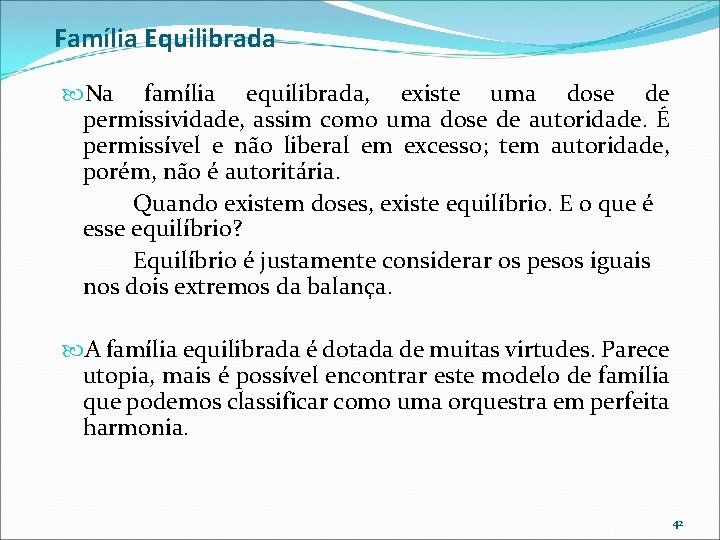 Família Equilibrada

Na família equilibrada, existe uma dose de permissividade, assim como uma dose de autoridade. É permissível e não liberal em excesso; tem autoridade, porém, não é autoritária.

Quando existem doses, existe equilíbrio. E o que é esse equilíbrio?

Equilíbrio é justamente considerar os pesos iguais nos dois extremos da balança.

A família equilibrada é dotada de muitas virtudes. Parece utopia, mais é possível encontrar este modelo de família que podemos classificar como uma orquestra em perfeita harmonia.

42